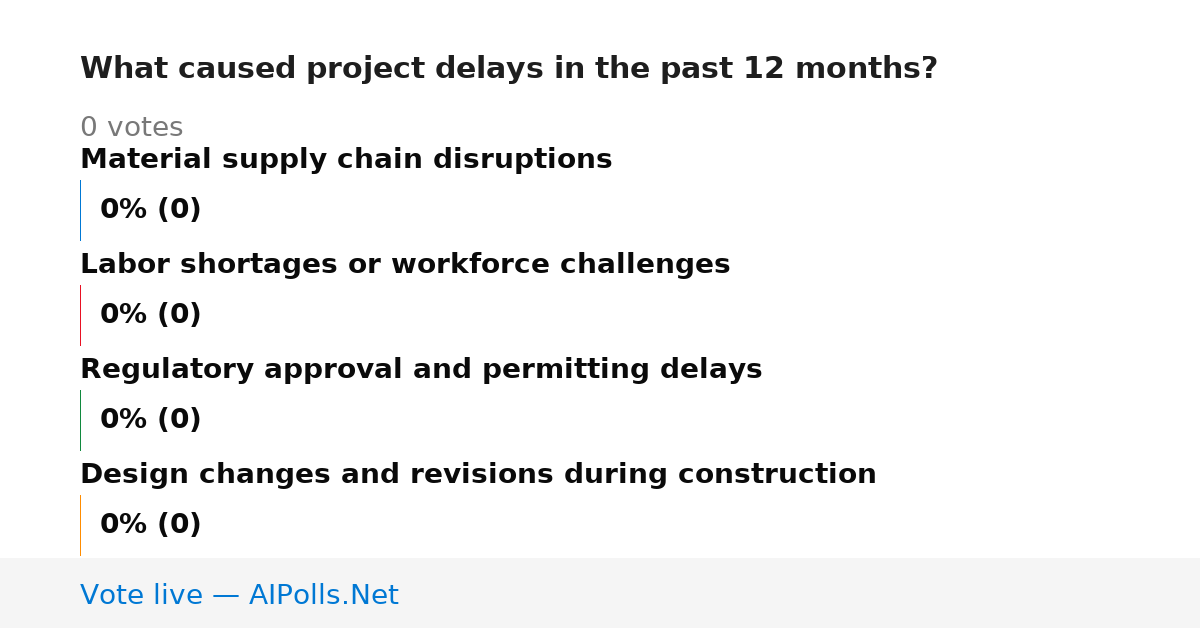 What caused project delays in the past 12 months?

0 votes

Material supply chain disruptions

0% (0)

Labor shortages or workforce challenges

0% (0)

Regulatory approval and permitting delays

0% (0)

Design changes and revisions during construction

0% (0)

Vote live — AIPolls.Net